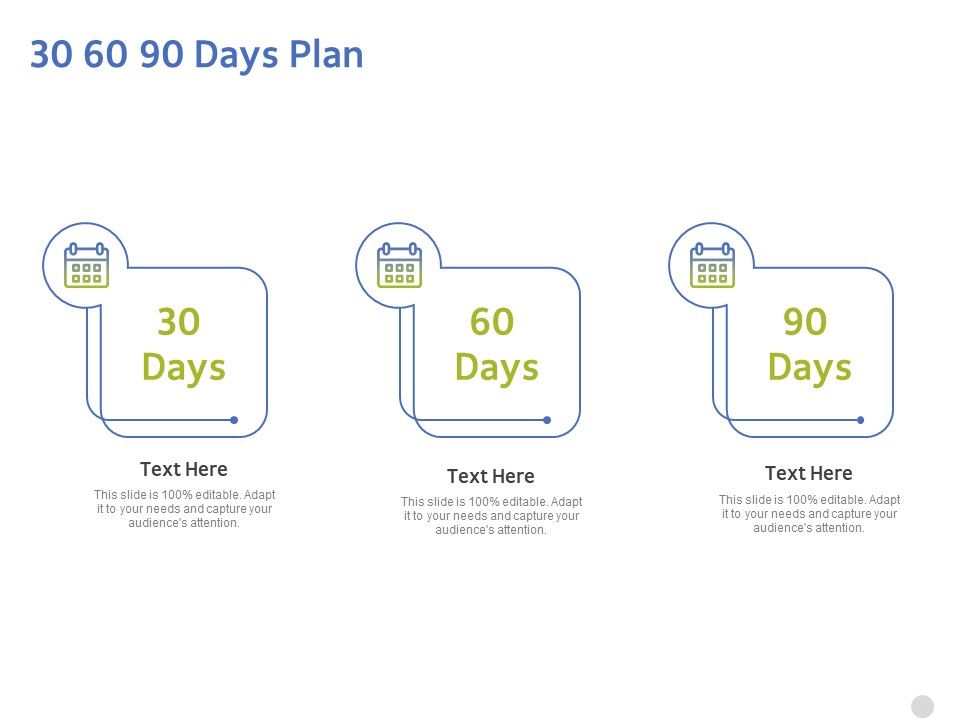 30 60 90 Days Plan

30 Days

Text Here

This slide is 100% editable. Adapt it to your needs and capture your audience's attention.

60 Days

Text Here

This slide is 100% editable. Adapt it to your needs and capture your audience's attention.

90 Days

Text Here

This slide is 100% editable. Adapt it to your needs and capture your audience's attention.